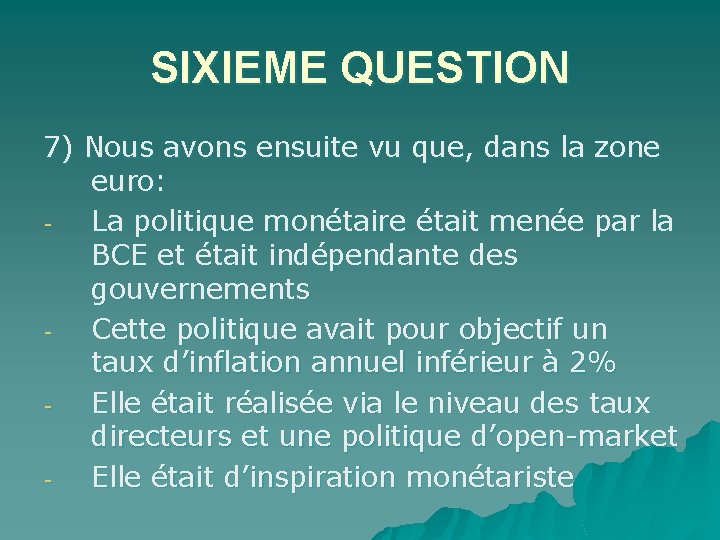 SIXIEME QUESTION

7) Nous avons ensuite vu que, dans la zone euro:

- La politique monétaire était menée par la BCE et était indépendante des gouvernements
- Cette politique avait pour objectif un taux d’inflation annuel inférieur à 2%
- Elle était réalisée via le niveau des taux directeurs et une politique d’open-market
- Elle était d’inspiration monétariste